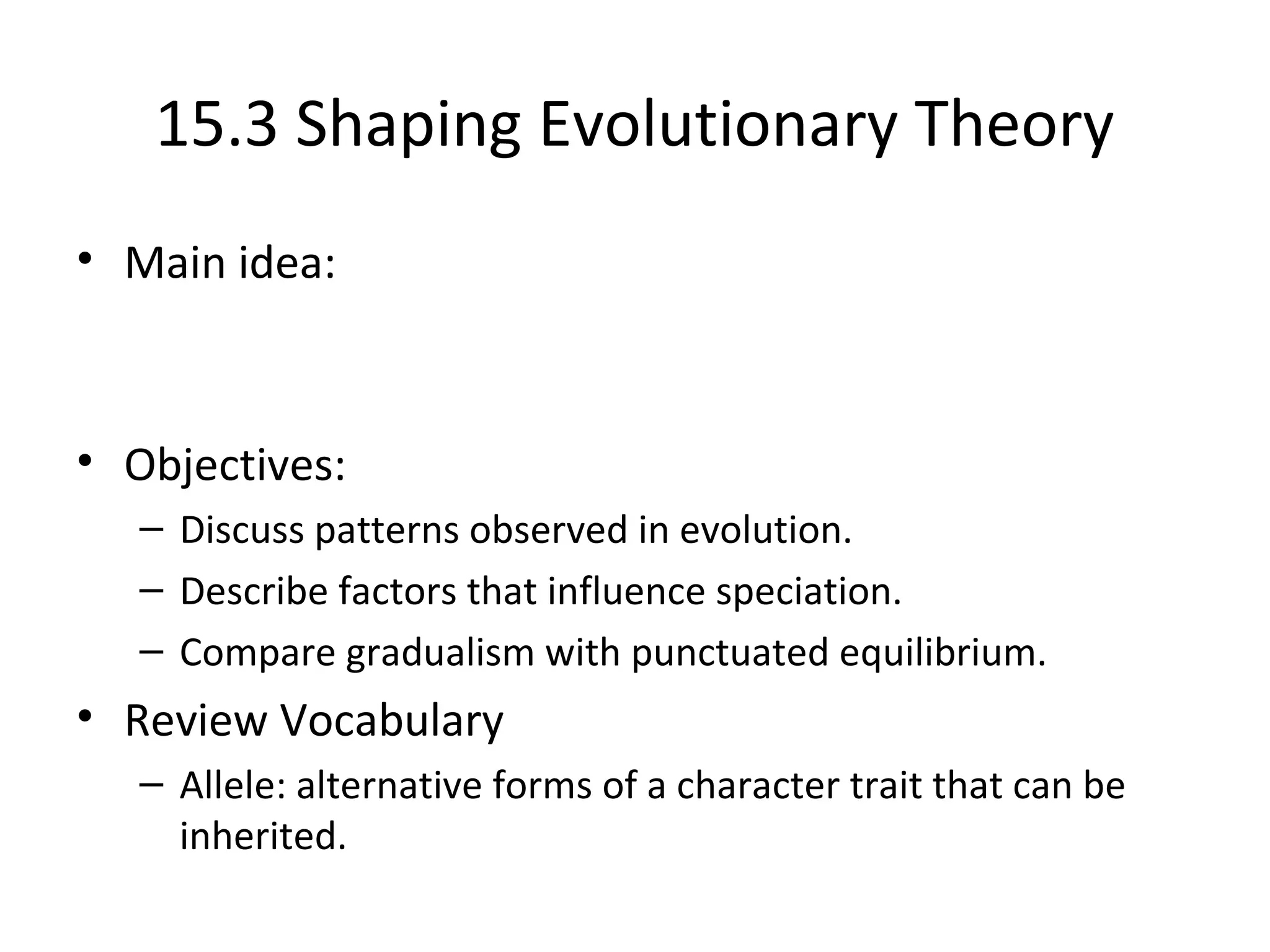 15.3 Shaping Evolutionary Theory

• Main idea:

• Objectives:
– Discuss patterns observed in evolution.
– Describe factors that influence speciation.
– Compare gradualism with punctuated equilibrium.

• Review Vocabulary
– Allele: alternative forms of a character trait that can be inherited.